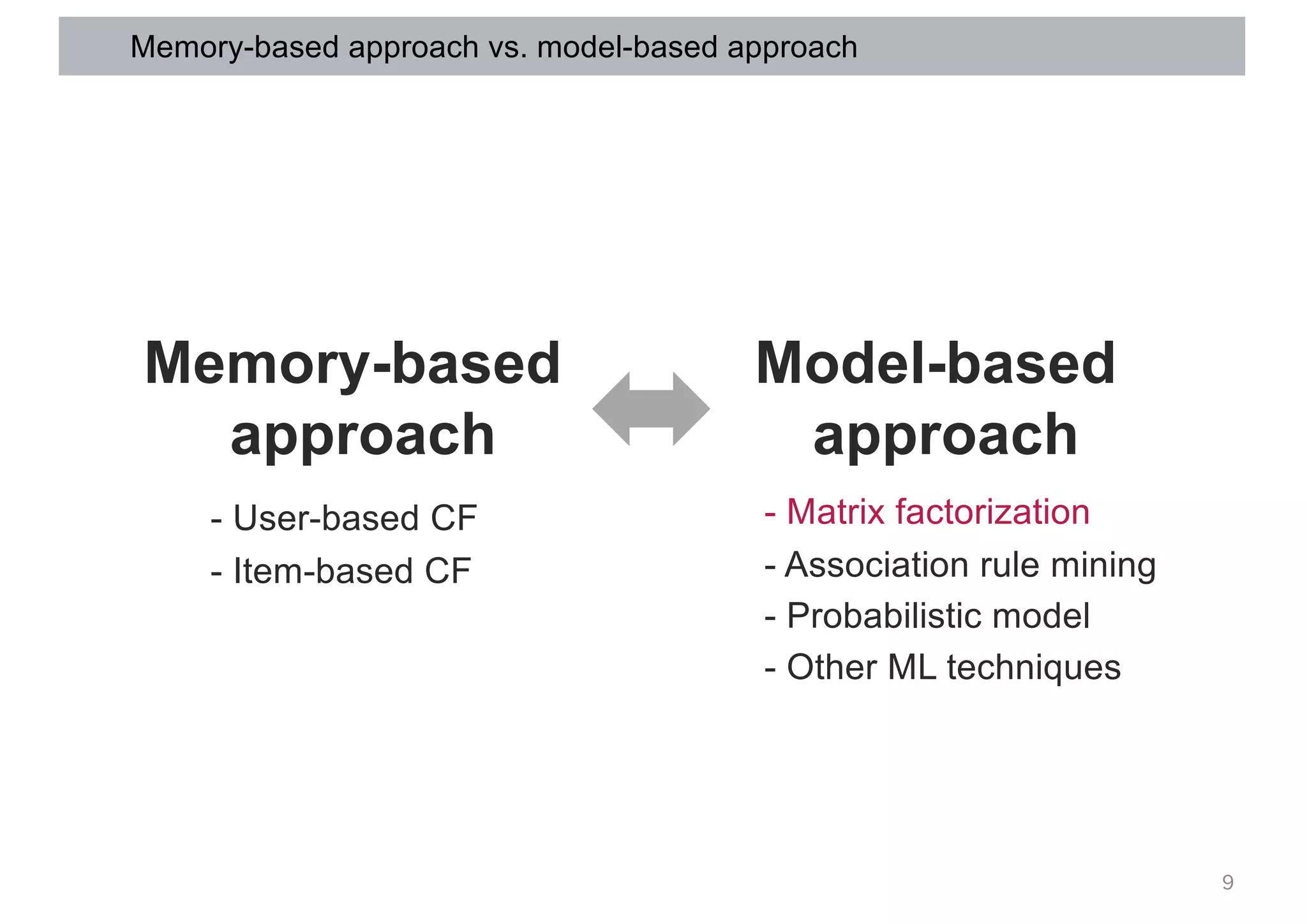 Memory-based approach vs. model-based approach

Memory-based approach

- User-based CF
- Item-based CF

Model-based approach

- Matrix factorization
- Association rule mining
- Probabilistic model
- Other ML techniques

9